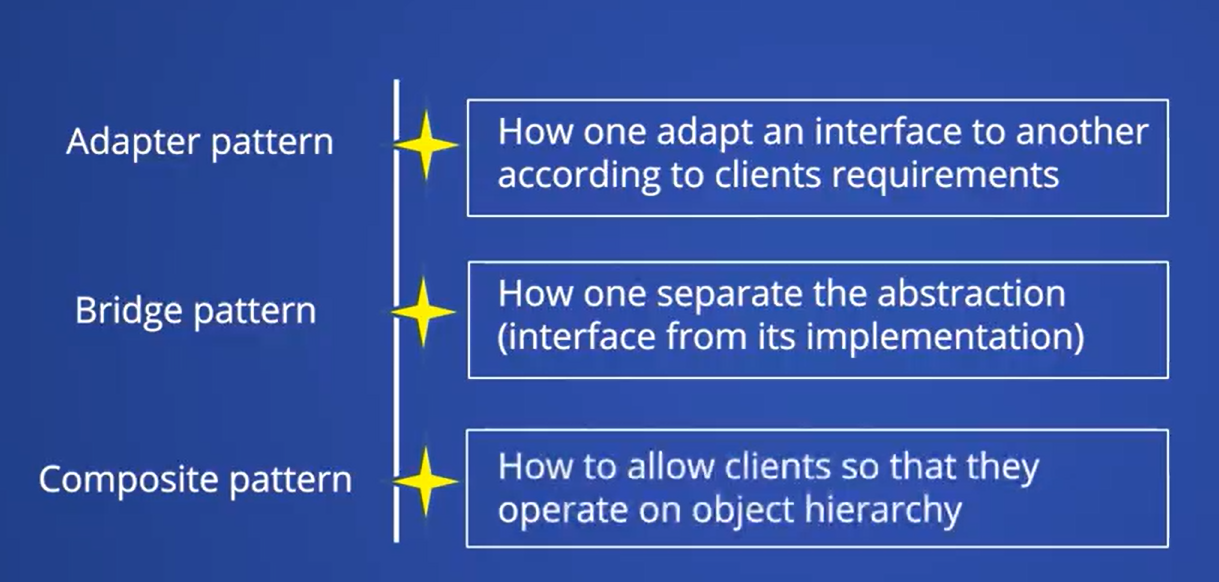 Adapter pattern

How one adapt an interface to another according to clients requirements

Bridge pattern

How one separate the abstraction (interface from its implementation)

Composite pattern

How to allow clients so that they operate on object hierarchy